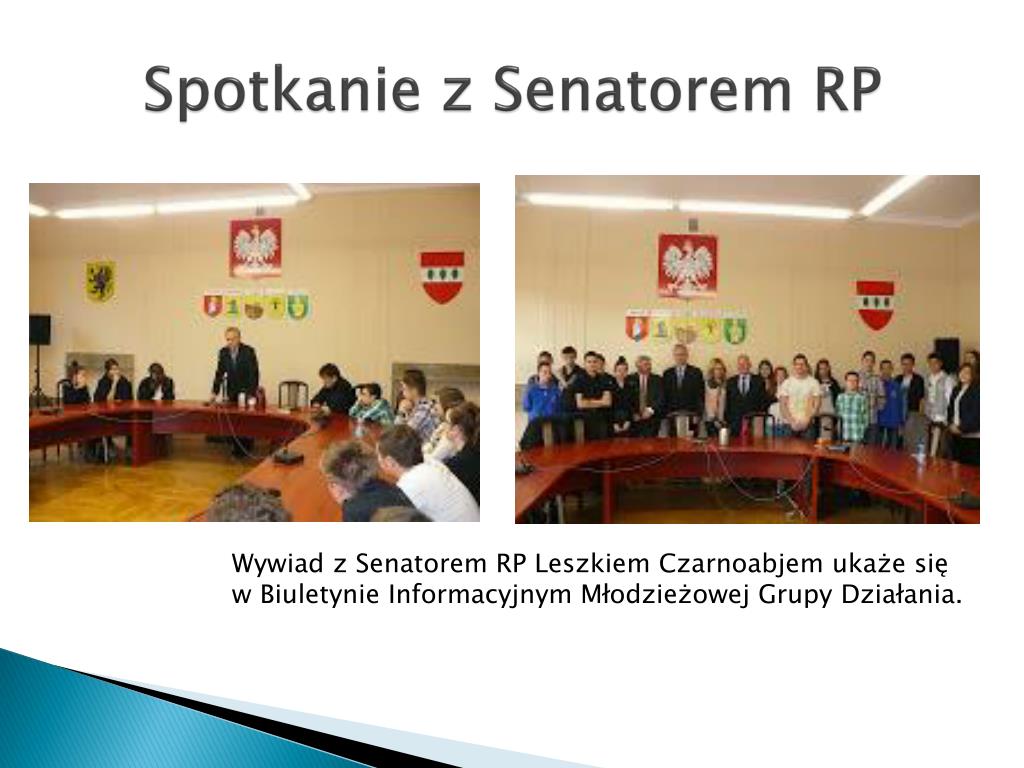 Spotkanie z Senatorem RP

Wywiad z Senatorem RP Leszkiem Czarnoabjem ukaże się w Biuletynie Informacyjnym Młodzieżowej Grupy Działania.